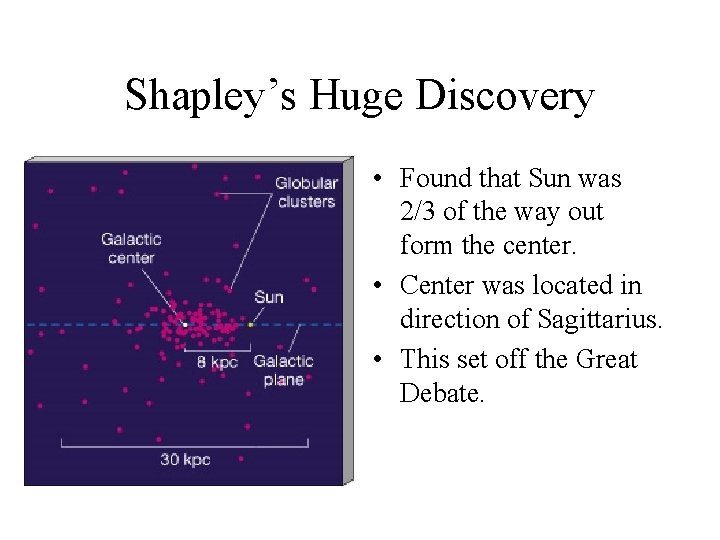 Shapley's Huge Discovery

Globular clusters

Galactic center

Sun

8 kpc

Galactic plane

30 kpc

• Found that Sun was 2/3 of the way out form the center.

• Center was located in direction of Sagittarius.

• This set off the Great Debate.